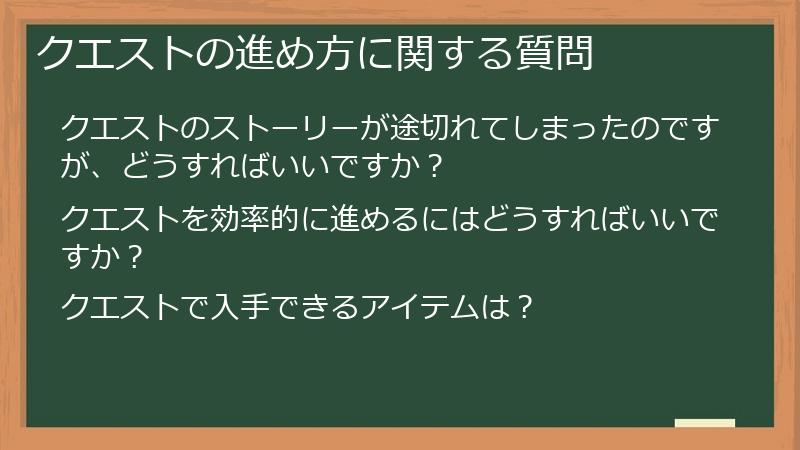 クエストの進め方に関する質問

クエストのストーリーが途切れてしまったのですが、どうすればいいですか？

クエストを効率的に進めるにはどうすればいいですか？

クエストで入手できるアイテムは？